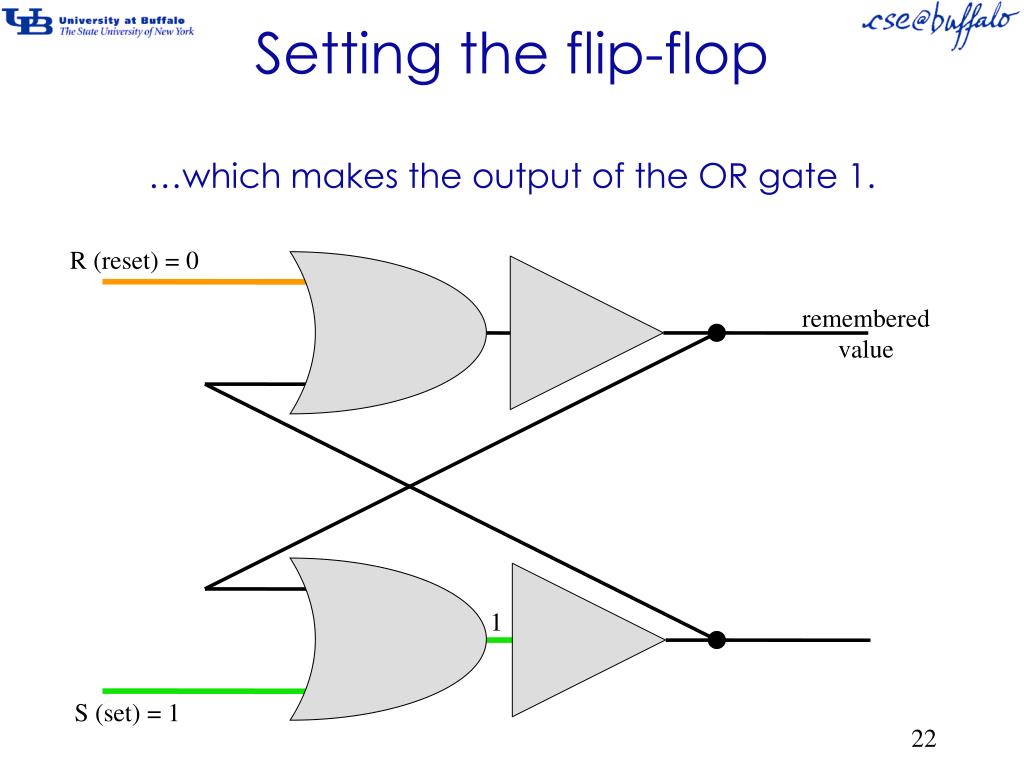 UB University at Buffalo
The State University of New York

cse@buffalo

Setting the flip-flop

…which makes the output of the OR gate 1.

R (reset) = 0

remembered value

1

S (set) = 1

22